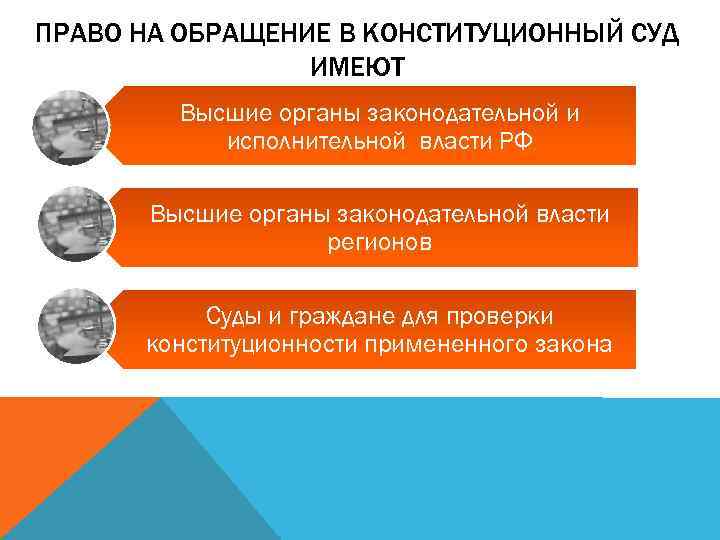 ПРАВО НА ОБРАЩЕНИЕ В КОНСТИТУЦИОННЫЙ СУД ИМЕЮТ

Высшие органы законодательной и исполнительной власти РФ

Высшие органы законодательной власти регионов

Суды и граждане для проверки конституционности примененного закона